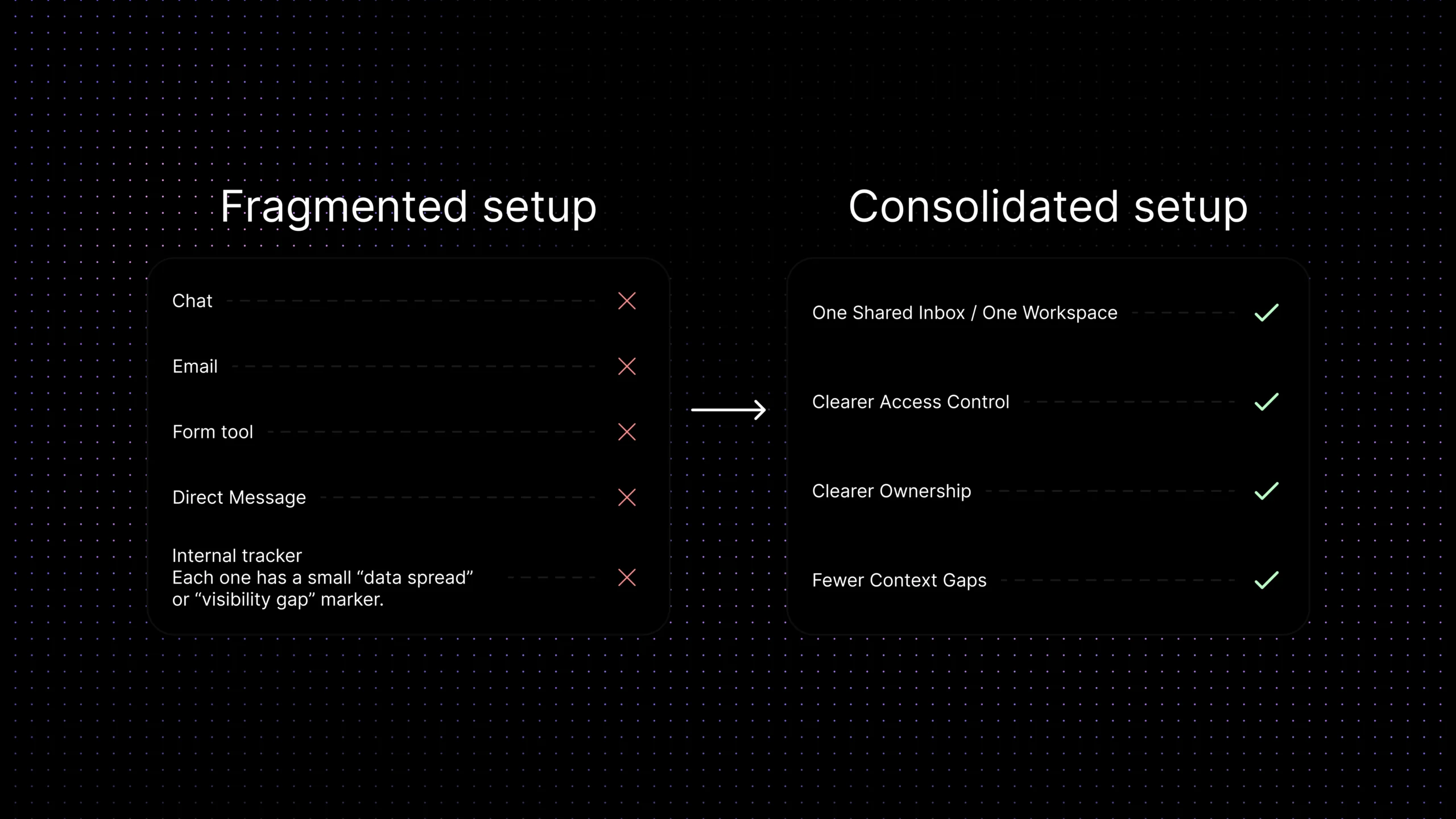 Fragmented setup

Chat

Email

Form tool

Direct Message

Internal tracker
Each one has a small “data spread” or “visibility gap” marker.

Consolidated setup

One Shared Inbox / One Workspace

Clearer Access Control

Clearer Ownership

Fewer Context Gaps